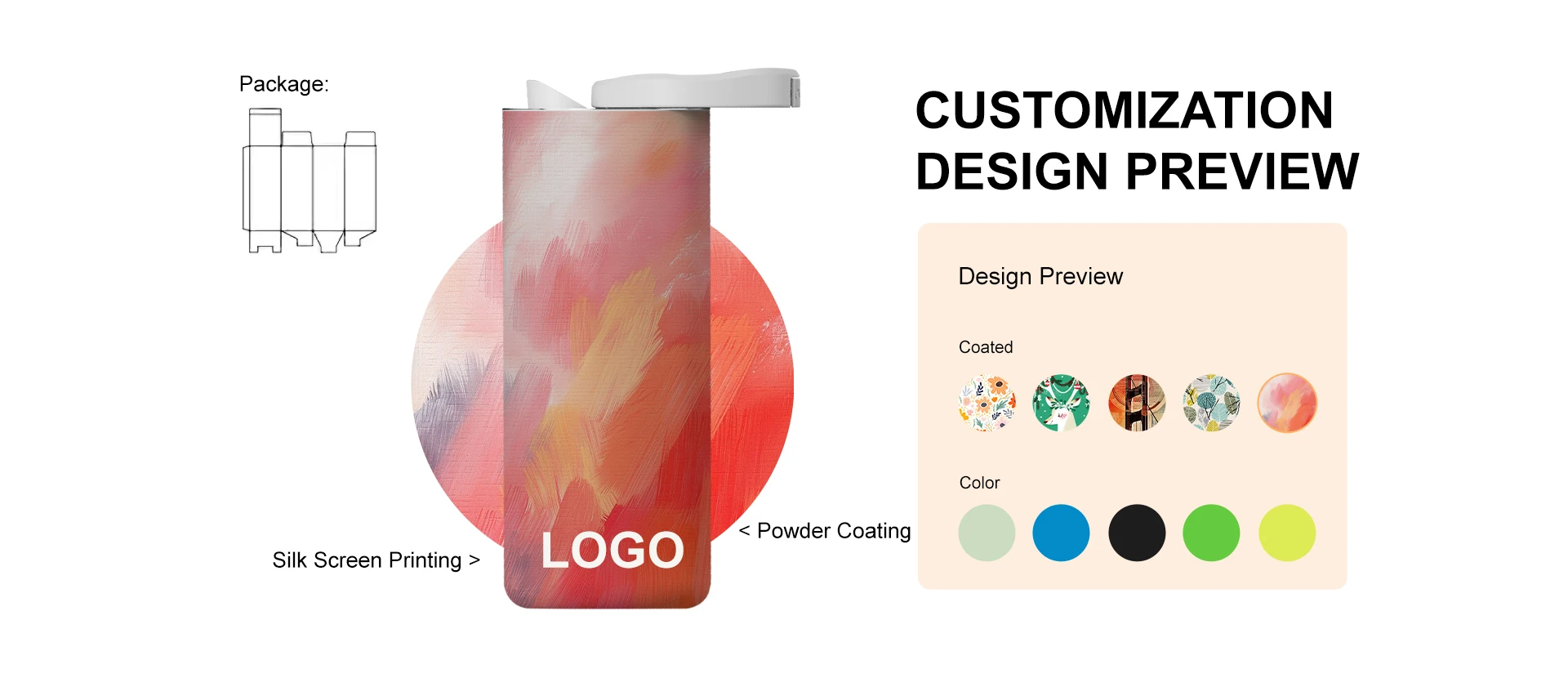 Package:

LOGO

Silk Screen Printing >

< Powder Coating

CUSTOMIZATION DESIGN PREVIEW

Design Preview

Coated

Color